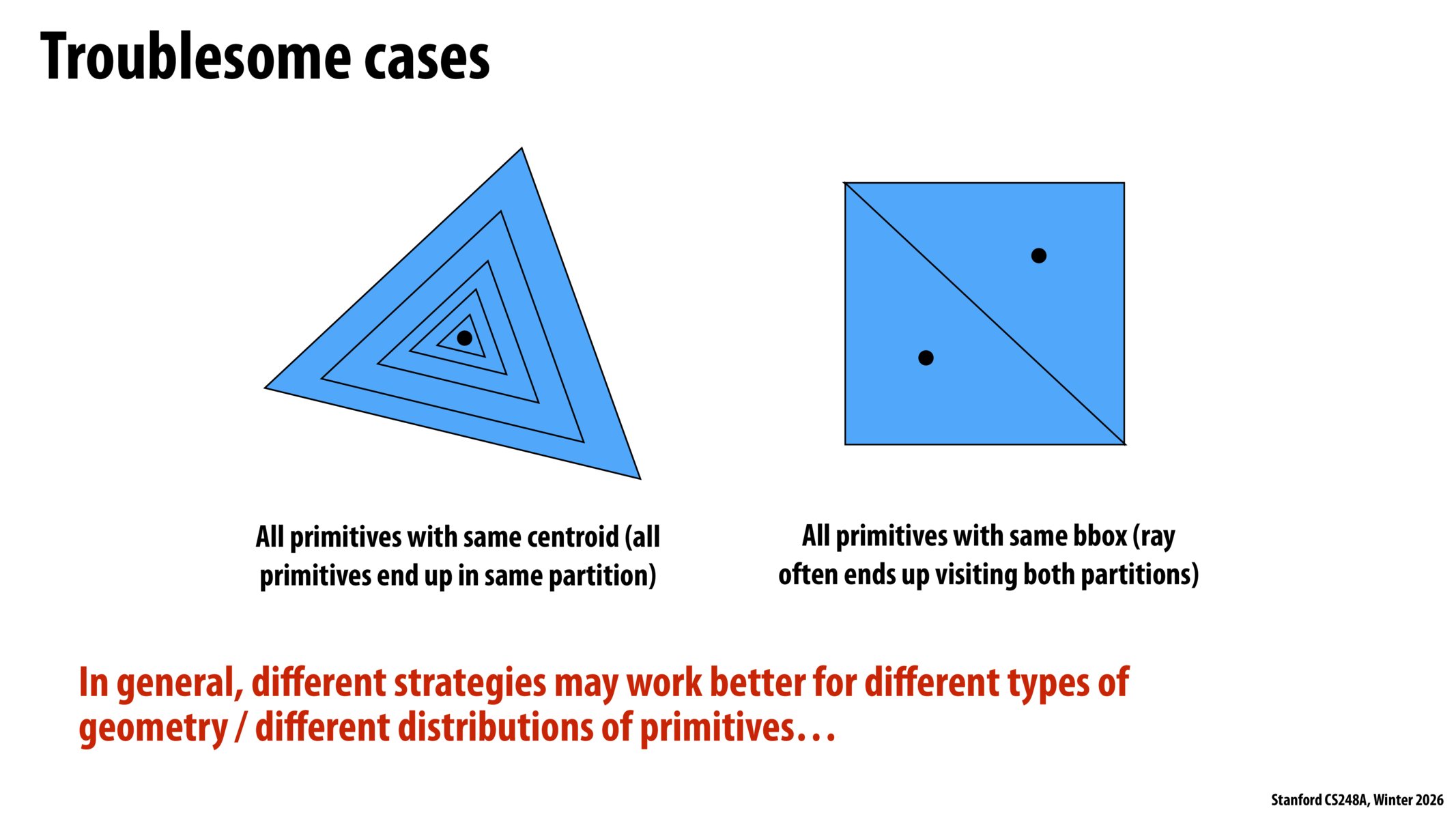 Troublesome cases

All primitives with same centroid (all primitives end up in same partition)

All primitives with same bbox (ray often ends up visiting both partitions)

In general, different strategies may work better for different types of geometry / different distributions of primitives…

Stanford CS248A, Winter 2026